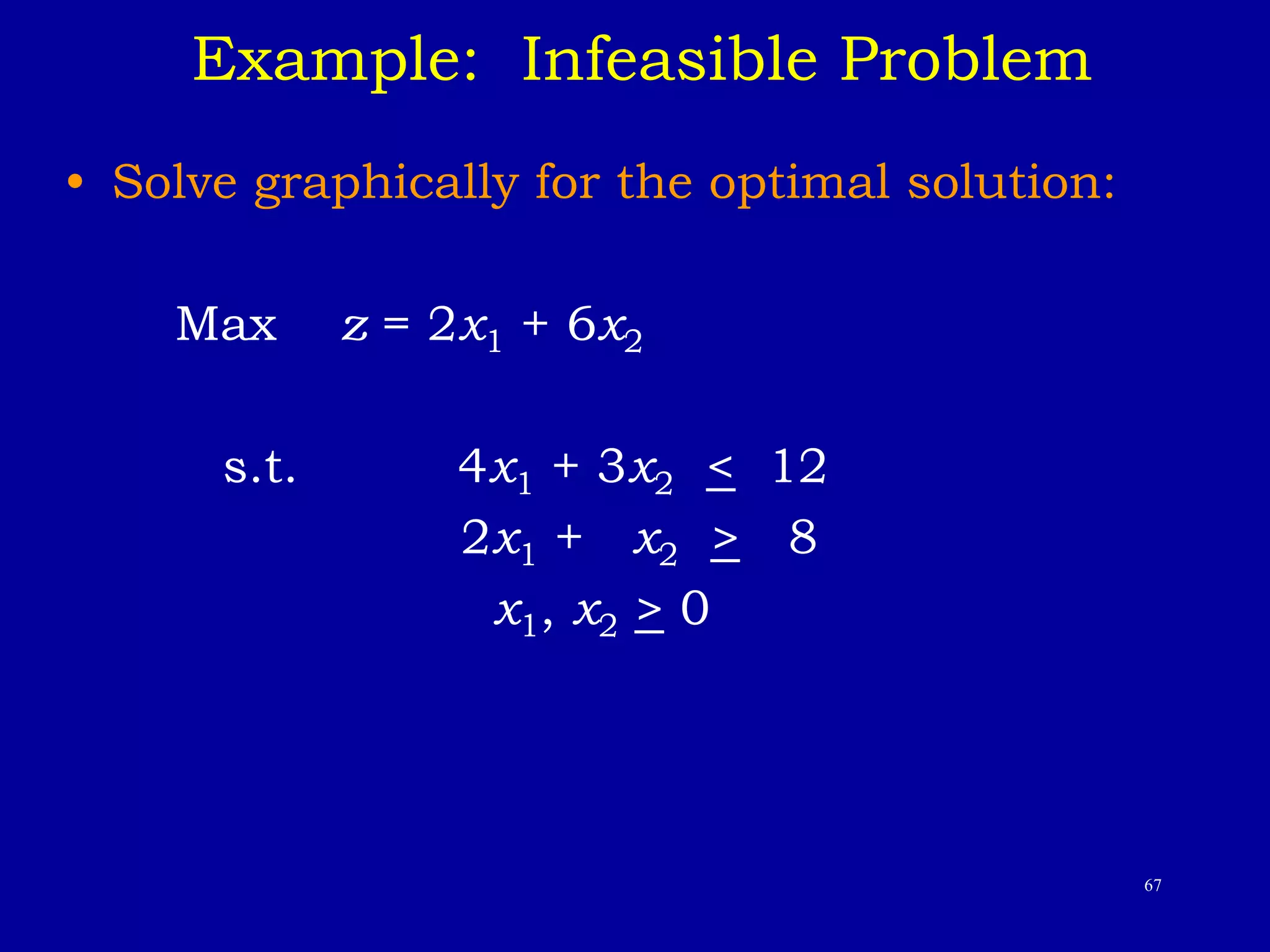 Example: Infeasible Problem

• Solve graphically for the optimal solution:

Max $z = 2x_1 + 6x_2$

s.t. $4x_1 + 3x_2 \leq 12$

$2x_1 + x_2 \geq 8$

$x_1, x_2 \geq 0$

67